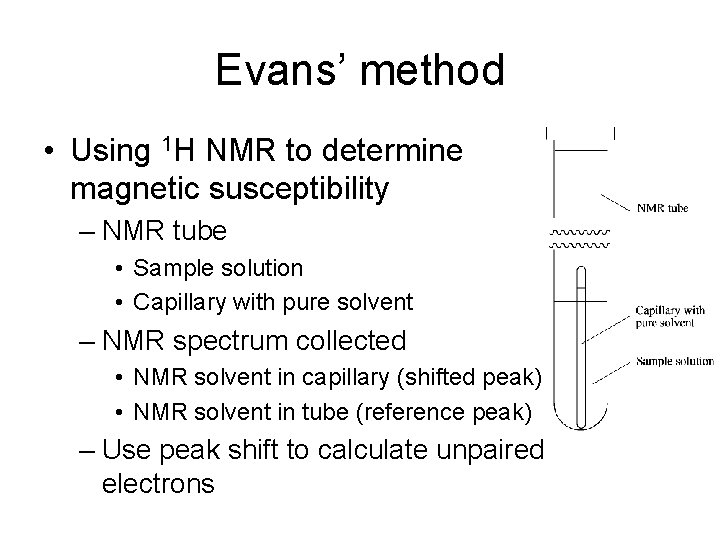 Evans' method

• Using $^1$H NMR to determine magnetic susceptibility
– NMR tube
• Sample solution
• Capillary with pure solvent
– NMR spectrum collected
• NMR solvent in capillary (shifted peak)
• NMR solvent in tube (reference peak)
– Use peak shift to calculate unpaired electrons

NMR tube

Capillary with pure solvent

Sample solution